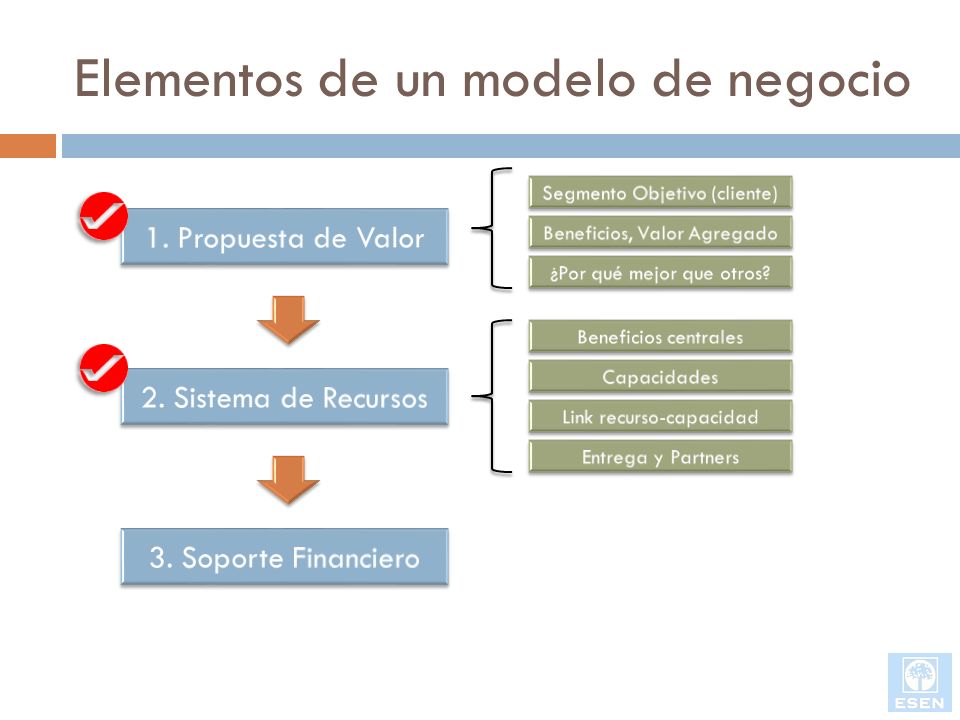 Elementos de un modelo de negocio

1. Propuesta de Valor

Segmento Objetivo (cliente)

Beneficios, Valor Agregado

¿Por qué mejor que otros?

2. Sistema de Recursos

Beneficios centrales

Capacidades

Link recurso-capacidad

Entrega y Partners

3. Soporte Financiero

ESEN